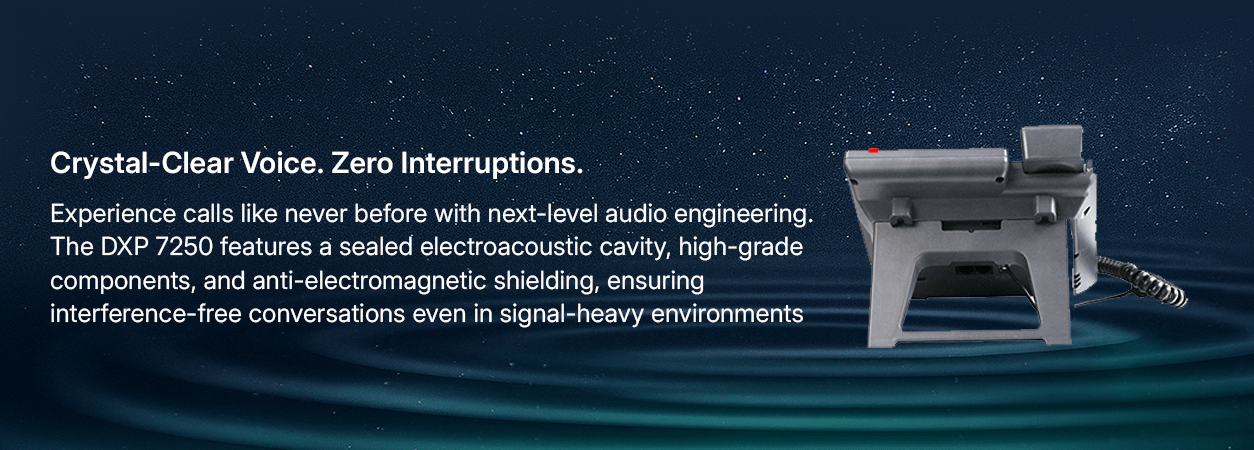 Crystal-Clear Voice. Zero Interruptions.

Experience calls like never before with next-level audio engineering. The DXP 7250 features a sealed electroacoustic cavity, high-grade components, and anti-electromagnetic shielding, ensuring interference-free conversations even in signal-heavy environments